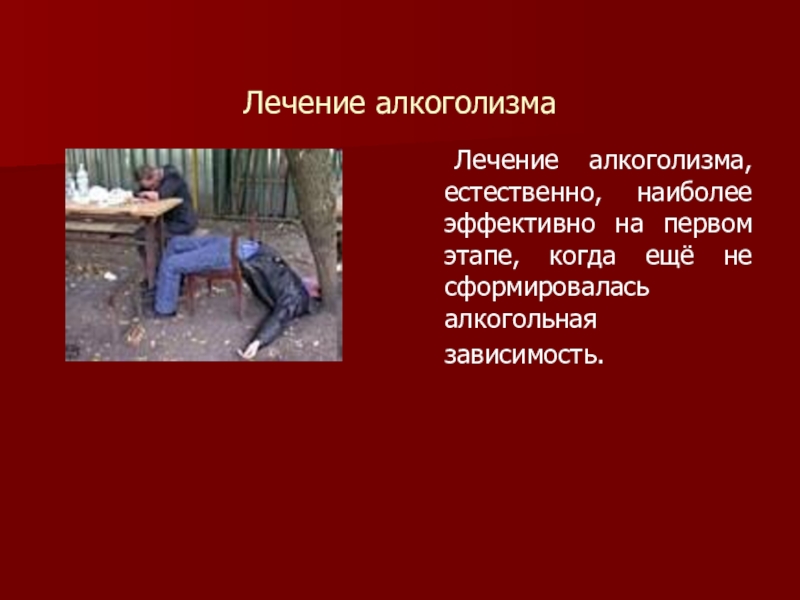 Лечение алкоголизма

Лечение алкоголизма, естественно, наиболее эффективно на первом этапе, когда ещё не сформировалась алкогольная зависимость.